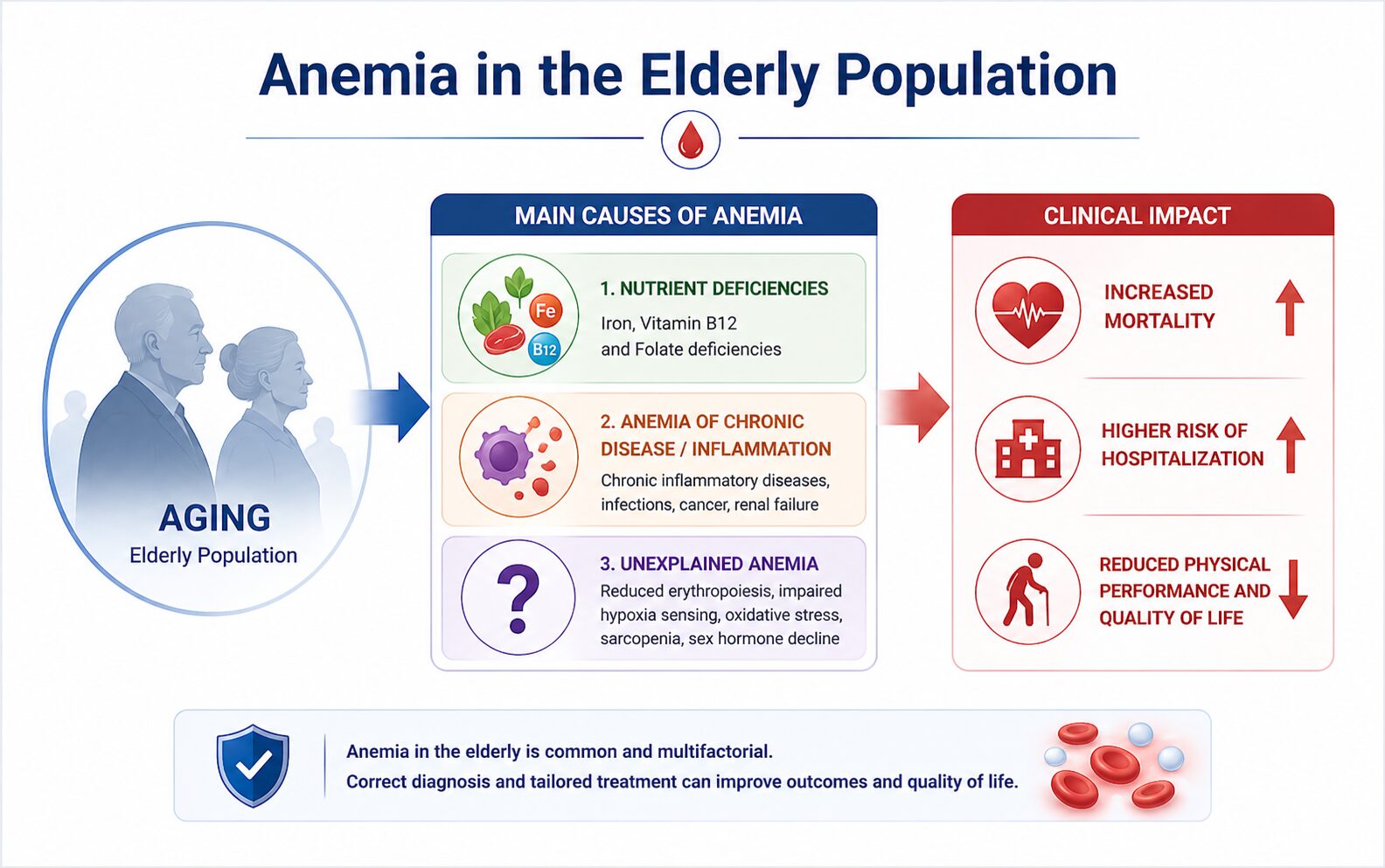 Anemia in the Elderly Population

AGING
Elderly Population

MAIN CAUSES OF ANEMIA

Fe
B12

1. NUTRIENT DEFICIENCIES
Iron, Vitamin B12 and Folate deficiencies

2. ANEMIA OF CHRONIC DISEASE / INFLAMMATION
Chronic inflammatory diseases, infections, cancer, renal failure

?

3. UNEXPLAINED ANEMIA
Reduced erythropoiesis, impaired hypoxia sensing, oxidative stress, sarcopenia, sex hormone decline

CLINICAL IMPACT

INCREASED MORTALITY

HIGHER RISK OF HOSPITALIZATION

REDUCED PHYSICAL PERFORMANCE AND QUALITY OF LIFE

Anemia in the elderly is common and multifactorial.
Correct diagnosis and tailored treatment can improve outcomes and quality of life.